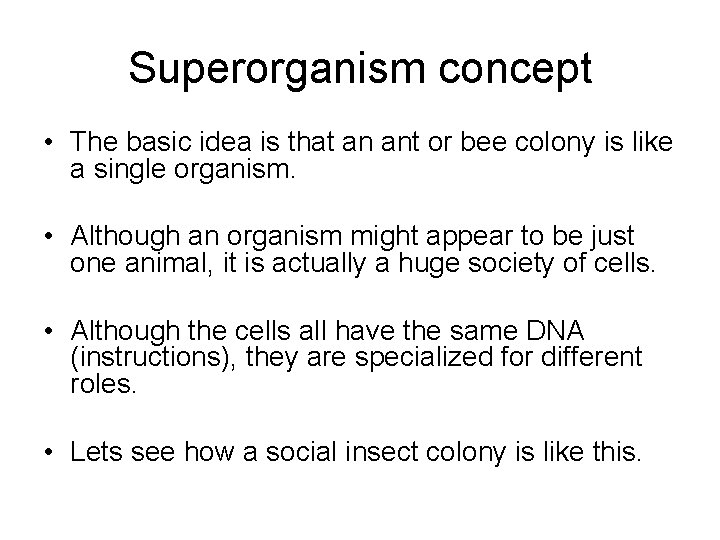 Superorganism concept

• The basic idea is that an ant or bee colony is like a single organism.

• Although an organism might appear to be just one animal, it is actually a huge society of cells.

• Although the cells all have the same DNA (instructions), they are specialized for different roles.

• Lets see how a social insect colony is like this.